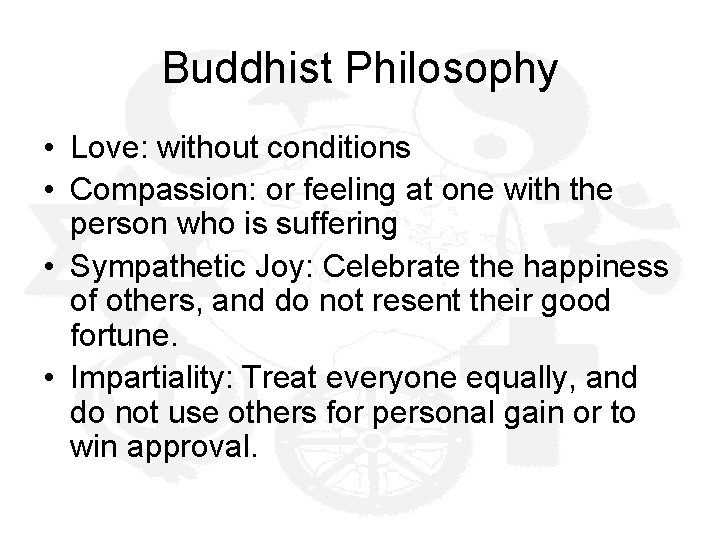 Buddhist Philosophy

• Love: without conditions
• Compassion: or feeling at one with the person who is suffering
• Sympathetic Joy: Celebrate the happiness of others, and do not resent their good fortune.
• Impartiality: Treat everyone equally, and do not use others for personal gain or to win approval.